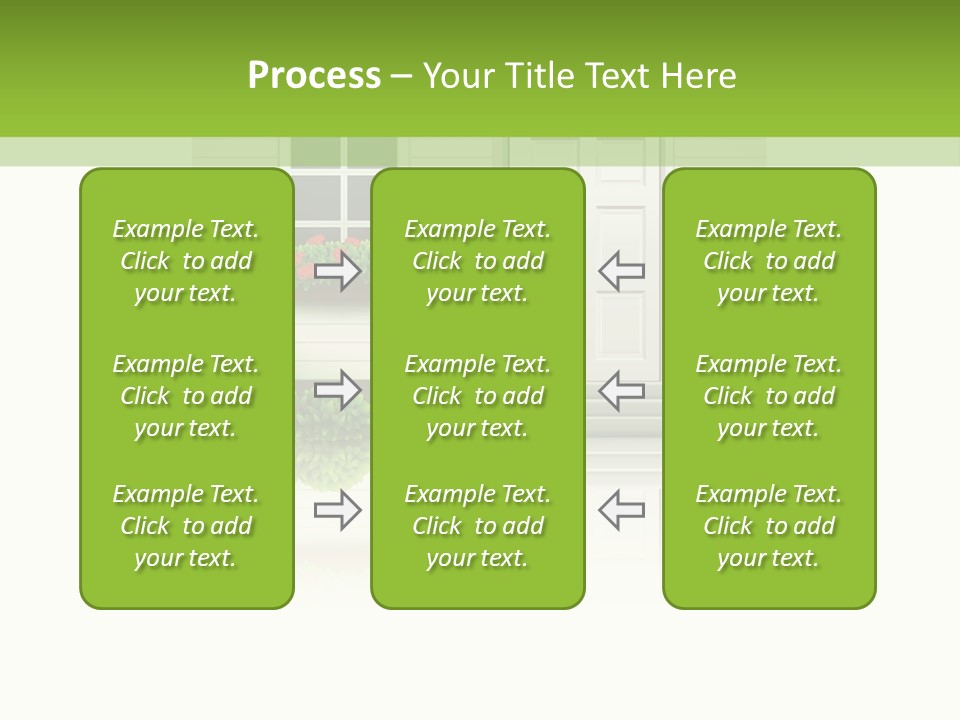 Process – Your Title Text Here

Example Text. Click to add your text.

Example Text. Click to add your text.

Example Text. Click to add your text.

Example Text. Click to add your text.

Example Text. Click to add your text.

Example Text. Click to add your text.

Example Text. Click to add your text.

Example Text. Click to add your text.

Example Text. Click to add your text.